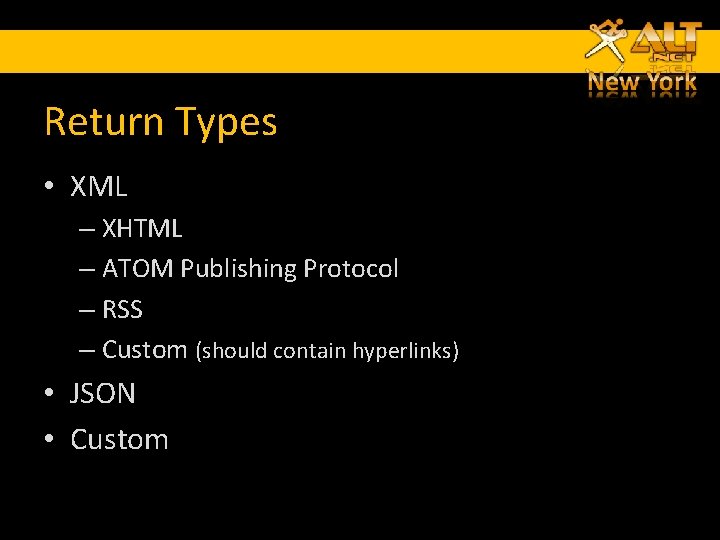 ALT .NET New York

Return Types

• XML
– XHTML
– ATOM Publishing Protocol
– RSS
– Custom (should contain hyperlinks)
• JSON
• Custom